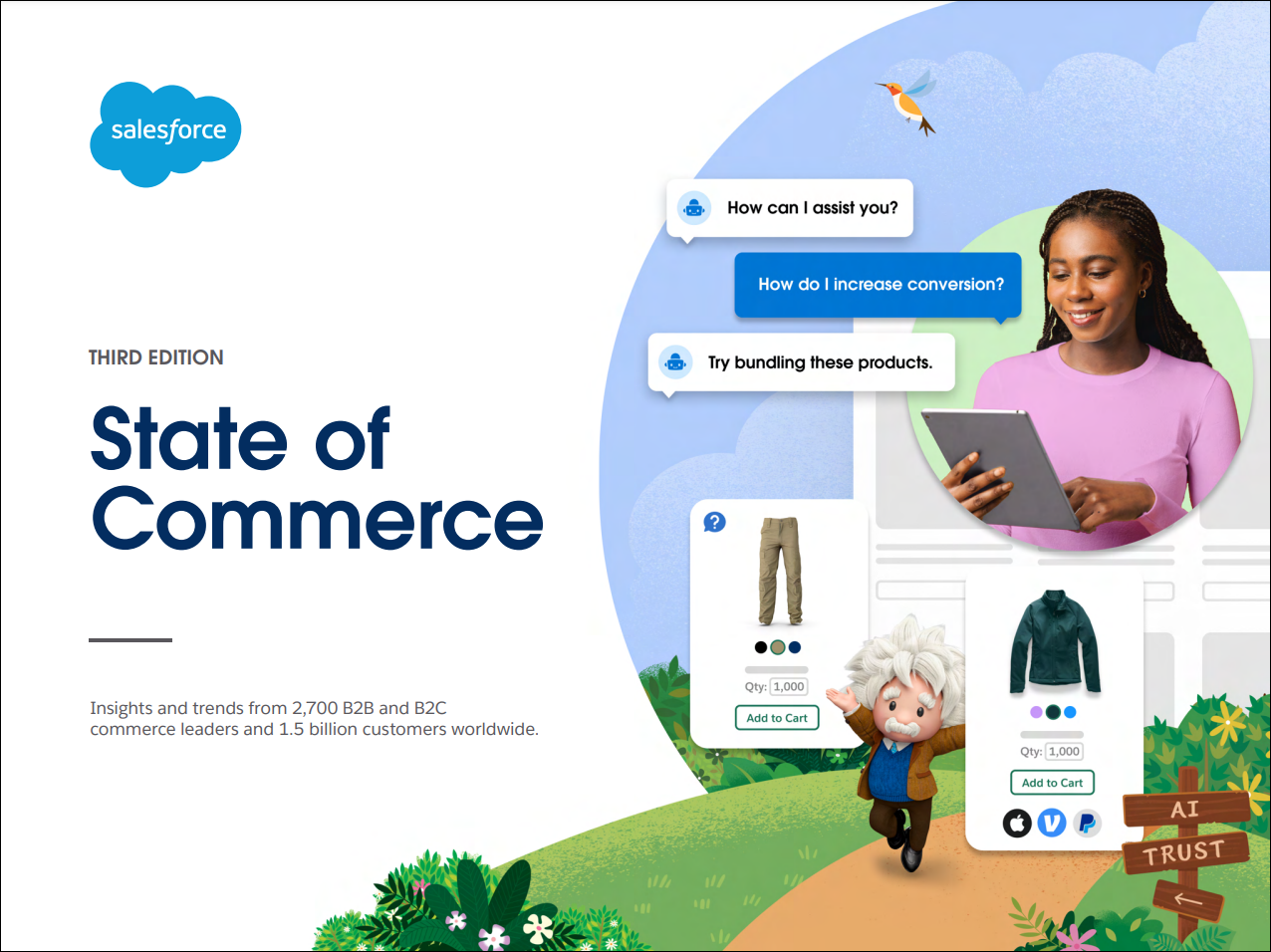 salesforce

THIRD EDITION

State of Commerce

Insights and trends from 2,700 B2B and B2C commerce leaders and 1.5 billion customers worldwide.

How can I assist you?

How do I increase conversion?

Try bundling these products.

?

Qty: 1,000

Add to Cart

Qty: 1,000

Add to Cart

AI

TRUST